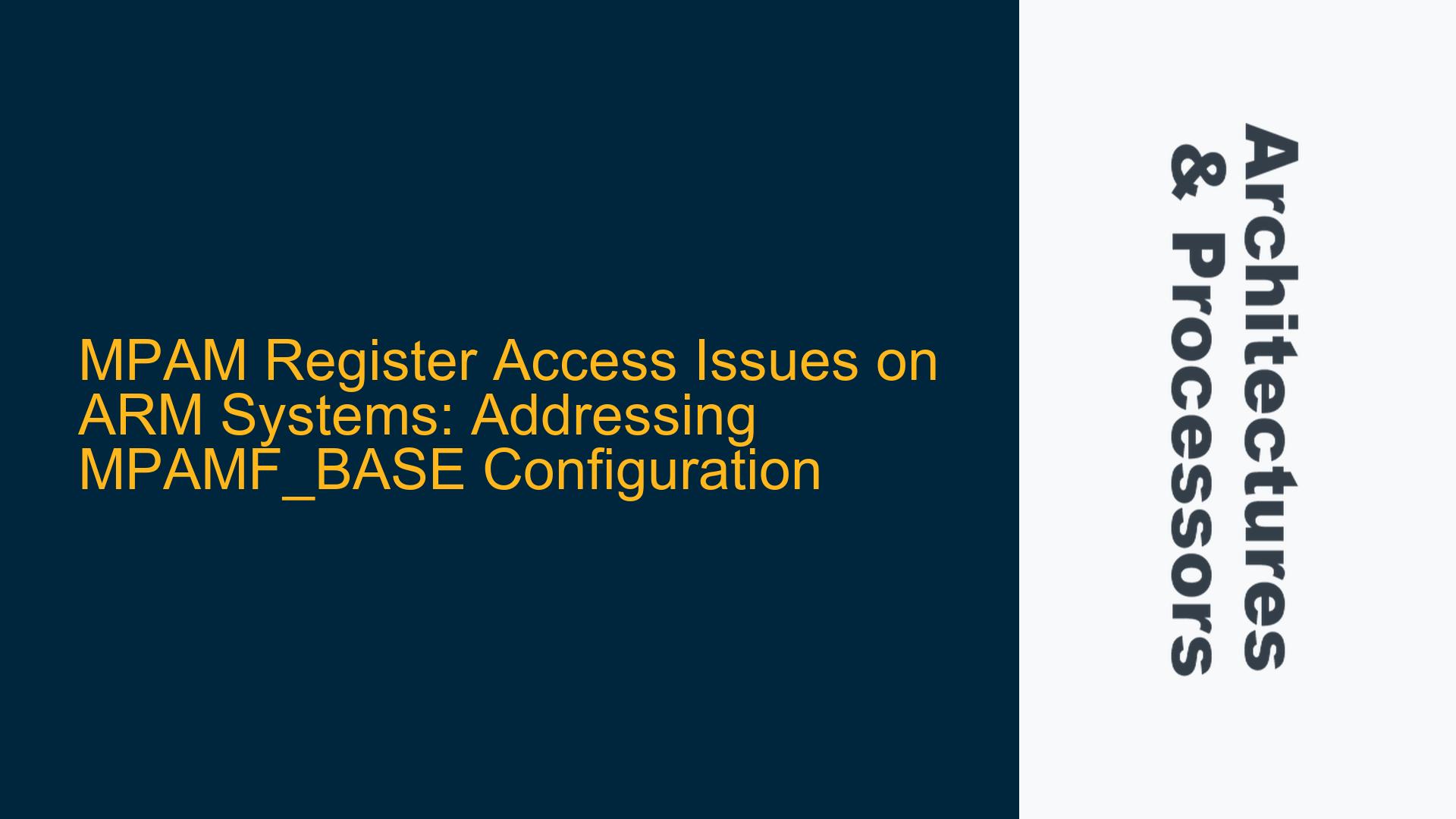 MPAM Register Access Issues on ARM Systems: Addressing MPAMF_BASE Configuration

Architectures & Processors